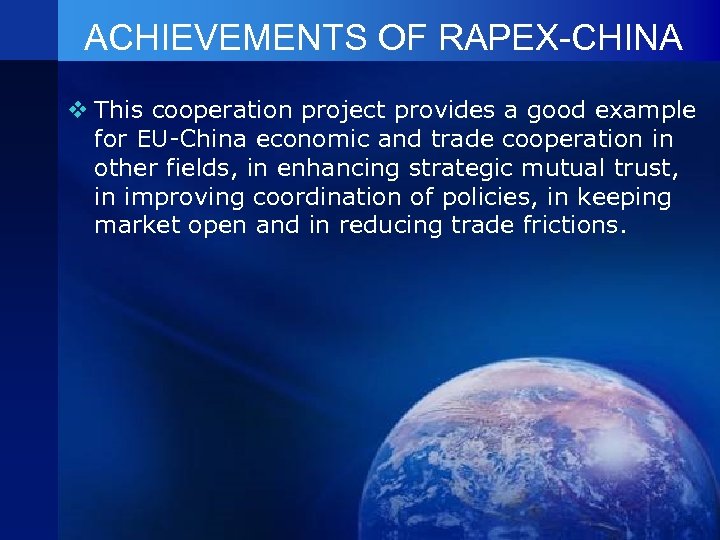 ACHIEVEMENTS OF RAPEX-CHINA

❖ This cooperation project provides a good example for EU-China economic and trade cooperation in other fields, in enhancing strategic mutual trust, in improving coordination of policies, in keeping market open and in reducing trade frictions.